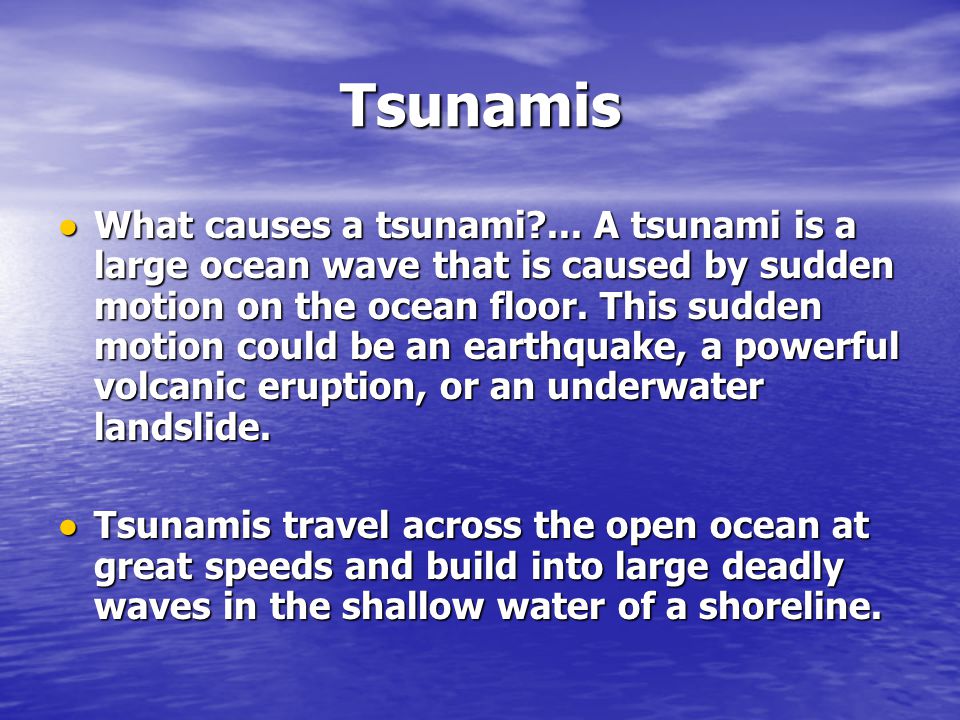 Tsunamis

• What causes a tsunami?… A tsunami is a large ocean wave that is caused by sudden motion on the ocean floor. This sudden motion could be an earthquake, a powerful volcanic eruption, or an underwater landslide.

• Tsunamis travel across the open ocean at great speeds and build into large deadly waves in the shallow water of a shoreline.